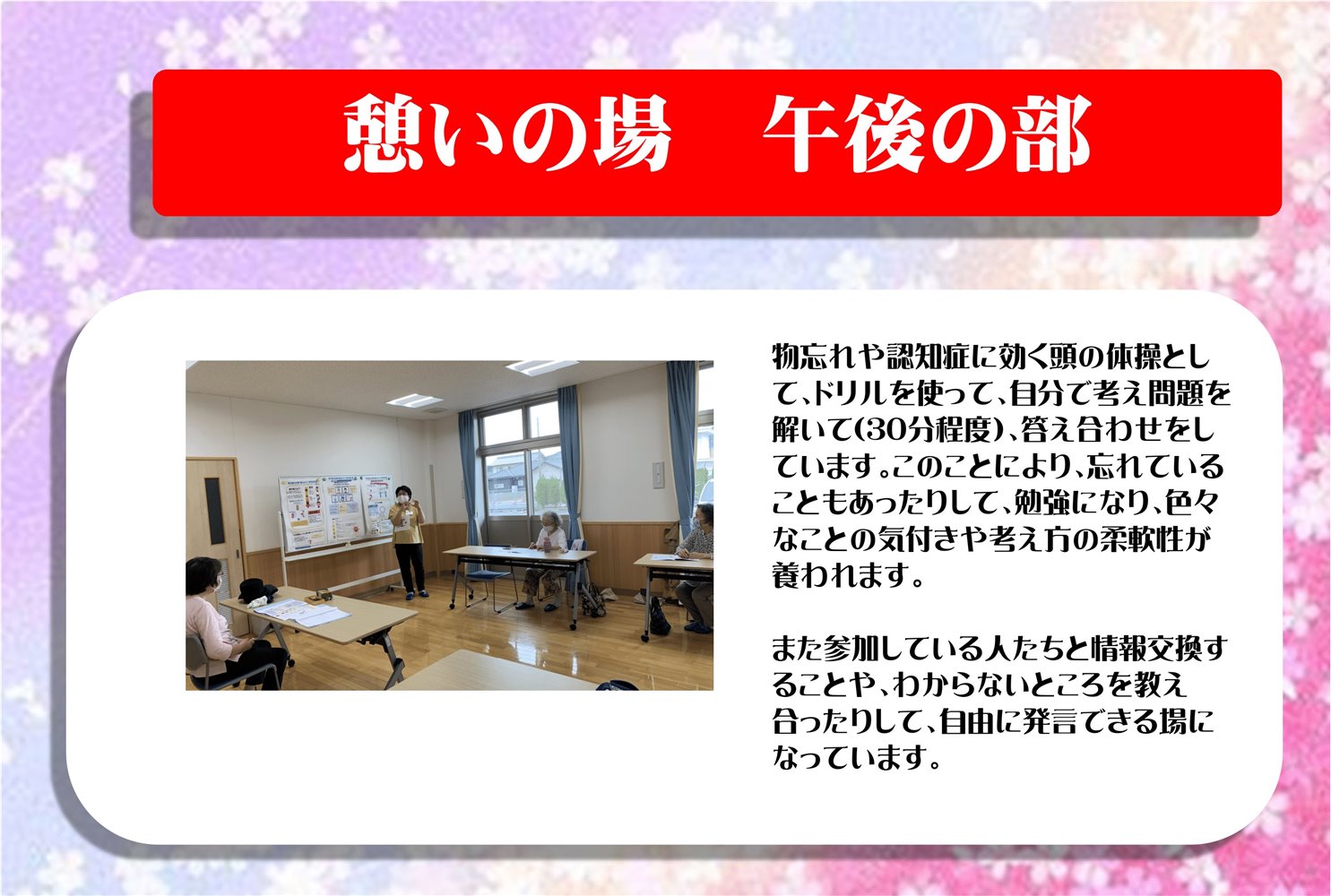 憩いの場　午後の部

物忘れや認知症に効く頭の体操として、ドリルを使って、自分で考え問題を解いて(30分程度)、答え合わせをしています。このことにより、忘れていることもあったりして、勉強になり、色々なことの気付きや考え方の柔軟性が養われます。

また参加している人たちと情報交換することや、わからないところを教え合ったりして、自由に発言できる場になっています。